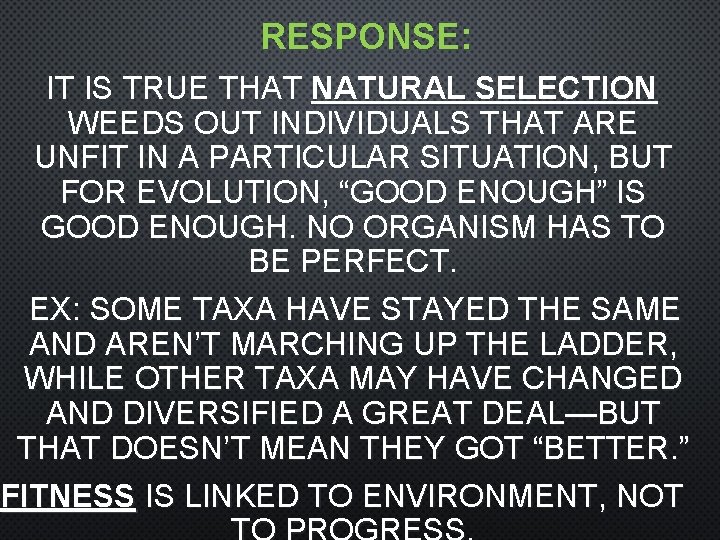 RESPONSE:

IT IS TRUE THAT NATURAL SELECTION WEEDS OUT INDIVIDUALS THAT ARE UNFIT IN A PARTICULAR SITUATION, BUT FOR EVOLUTION, “GOOD ENOUGH” IS GOOD ENOUGH. NO ORGANISM HAS TO BE PERFECT.

EX: SOME TAXA HAVE STAYED THE SAME AND AREN’T MARCHING UP THE LADDER, WHILE OTHER TAXA MAY HAVE CHANGED AND DIVERSIFIED A GREAT DEAL—BUT THAT DOESN’T MEAN THEY GOT “BETTER.”

FITNESS IS LINKED TO ENVIRONMENT, NOT TO PROGRESS.